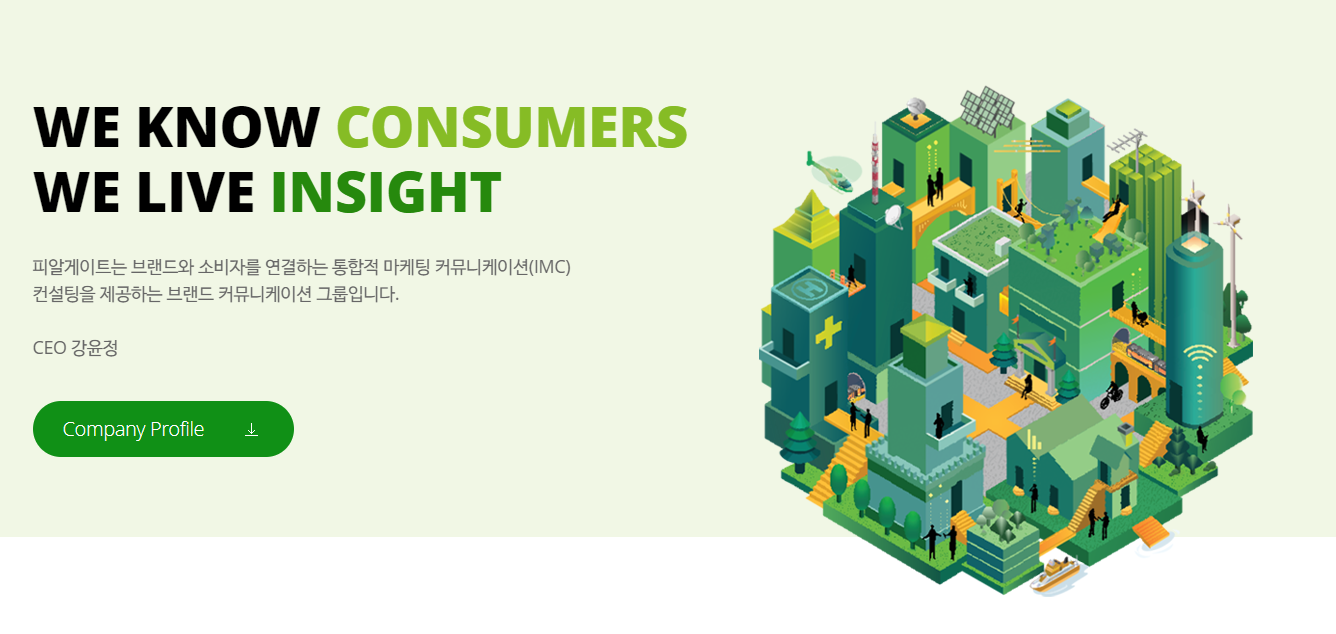 WE KNOW CONSUMERS
WE LIVE INSIGHT

피알게이트는 브랜드와 소비자를 연결하는 통합적 마케팅 커뮤니케이션(IMC) 컨설팅을 제공하는 브랜드 커뮤니케이션 그룹입니다.

CEO 강윤정

Company Profile